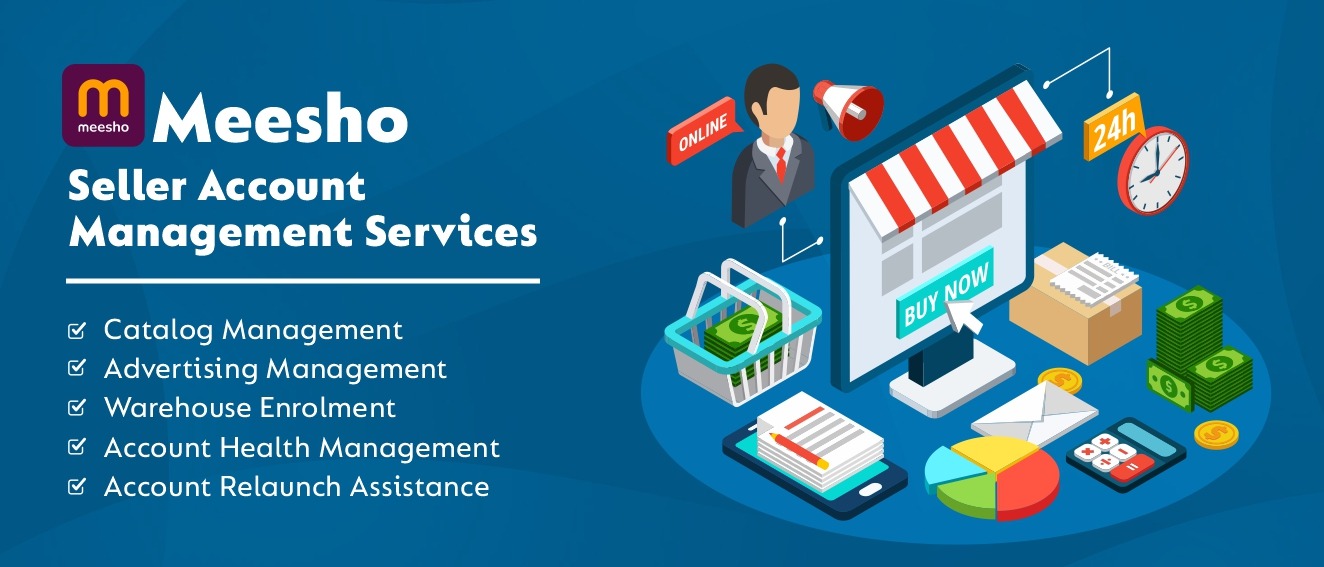 m
meesho
Meesho
Seller Account Management Services

Catalog Management
Advertising Management
Warehouse Enrolment
Account Health Management
Account Relaunch Assistance

ONLINE
24h
BUY NOW